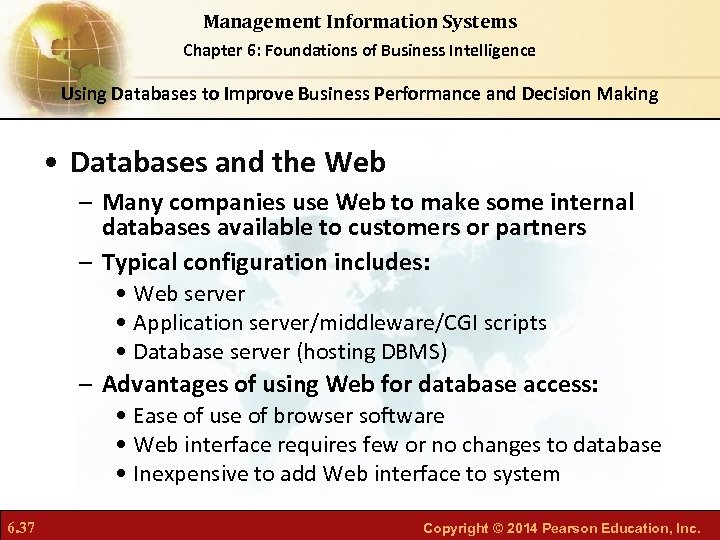 Management Information Systems

Chapter 6: Foundations of Business Intelligence

Using Databases to Improve Business Performance and Decision Making

• Databases and the Web
– Many companies use Web to make some internal databases available to customers or partners
– Typical configuration includes:
• Web server
• Application server/middleware/CGI scripts
• Database server (hosting DBMS)
– Advantages of using Web for database access:
• Ease of use of browser software
• Web interface requires few or no changes to database
• Inexpensive to add Web interface to system

6.37

Copyright © 2014 Pearson Education, Inc.